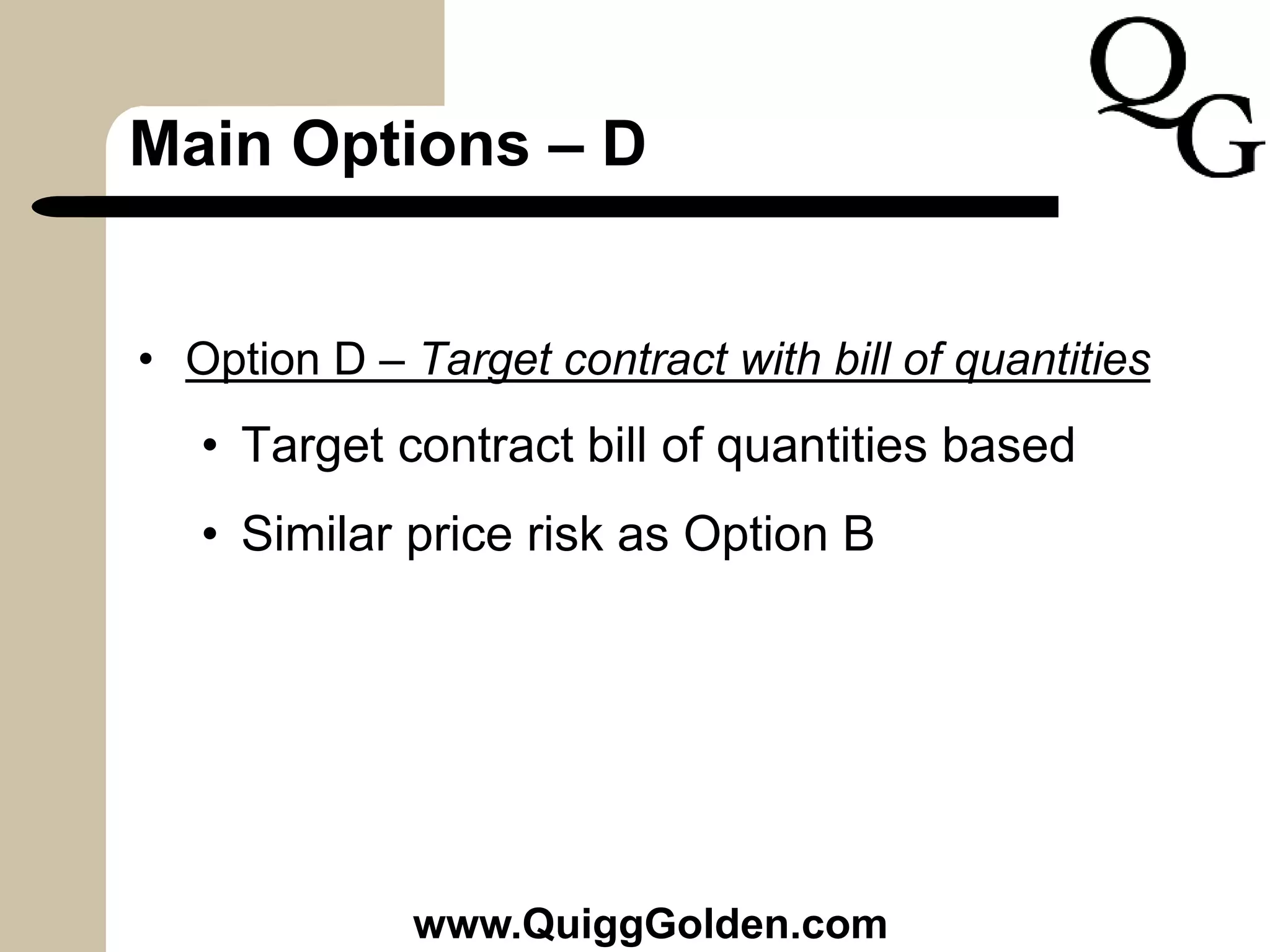 QG

Main Options – D

• Option D – Target contract with bill of quantities

• Target contract bill of quantities based

• Similar price risk as Option B

www.QuiggGolden.com